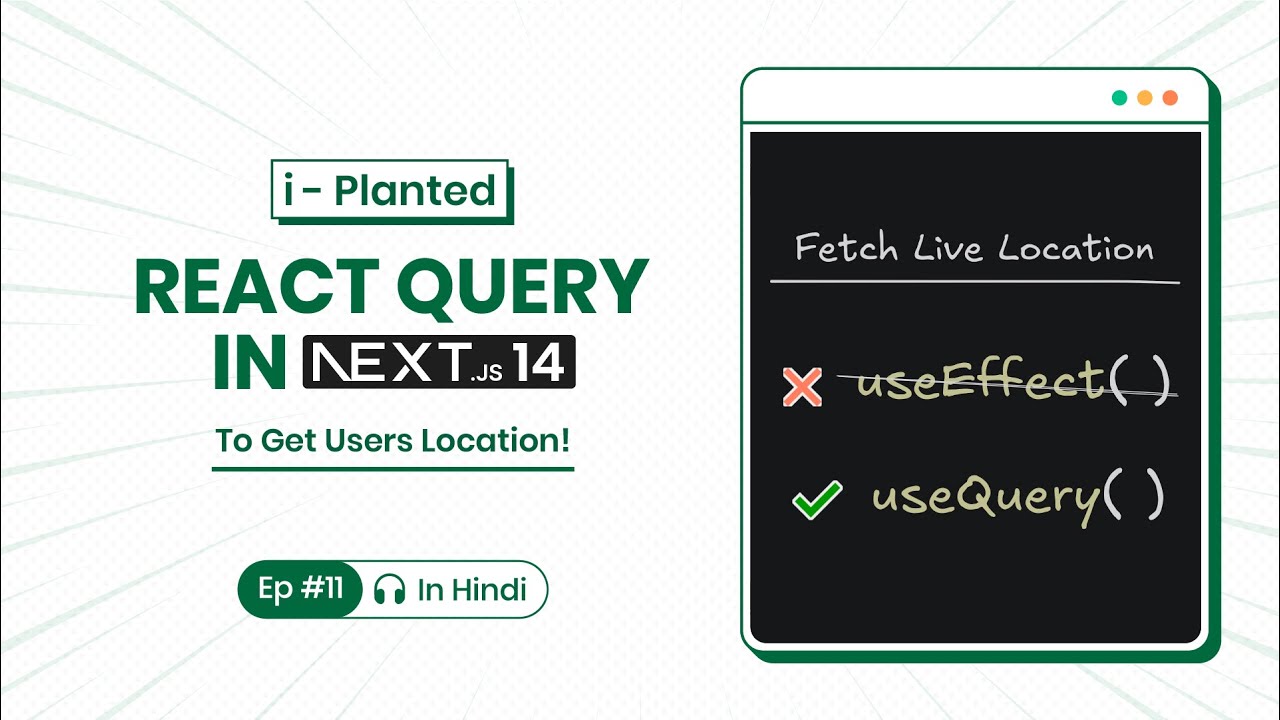 i - Planted

REACT QUERY IN NEXT.JS 14

To Get Users Location!

Ep #11 In Hindi

Fetch Live Location

useEffect( )

useQuery( )